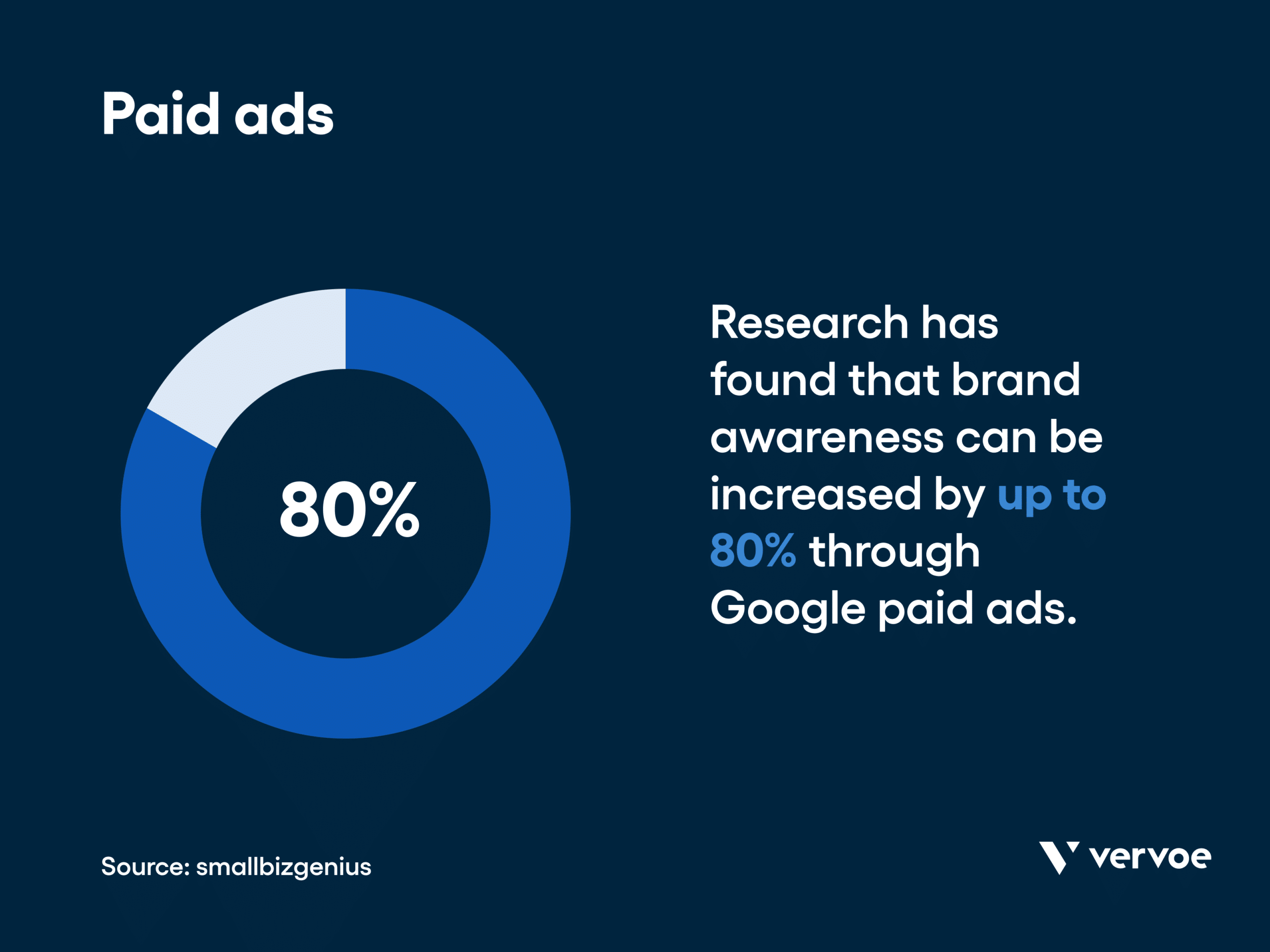 Paid ads

80%

Research has found that brand awareness can be increased by up to 80% through Google paid ads.

Source: smallbizgenius

vervoe